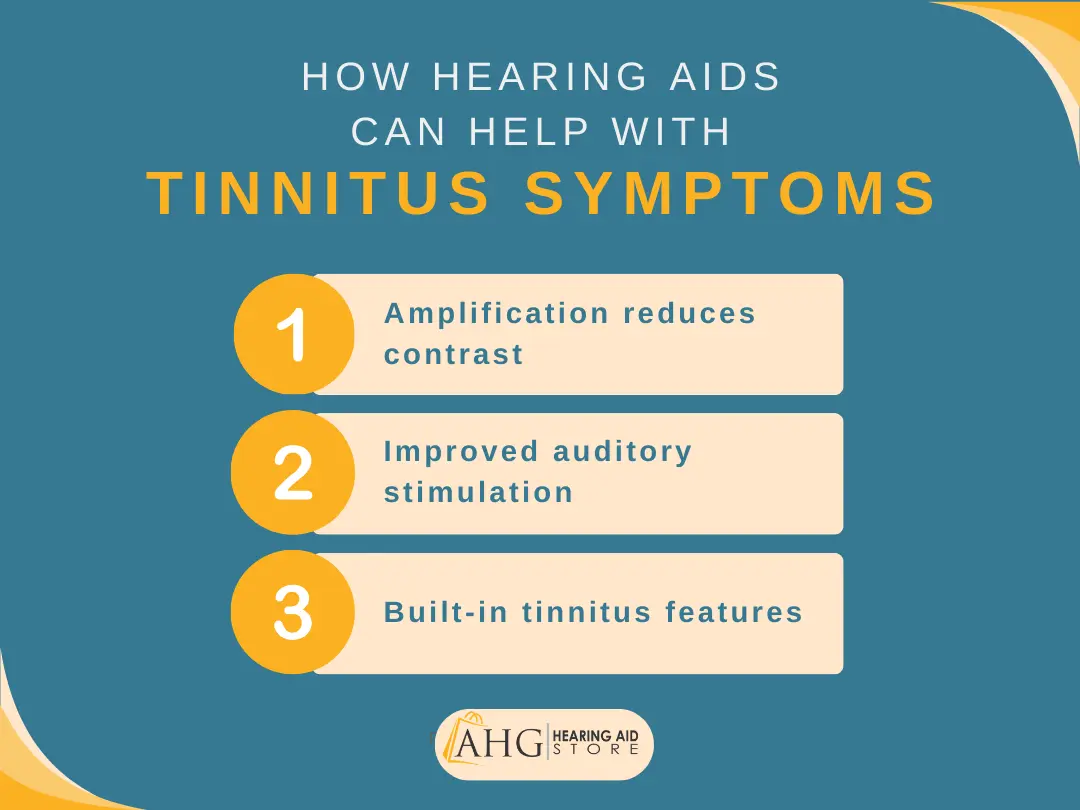 HOW HEARING AIDS CAN HELP WITH
TINNITUS SYMPTOMS

1
Amplification reduces contrast

2
Improved auditory stimulation

3
Built-in tinnitus features

AHG HEARING AID STORE